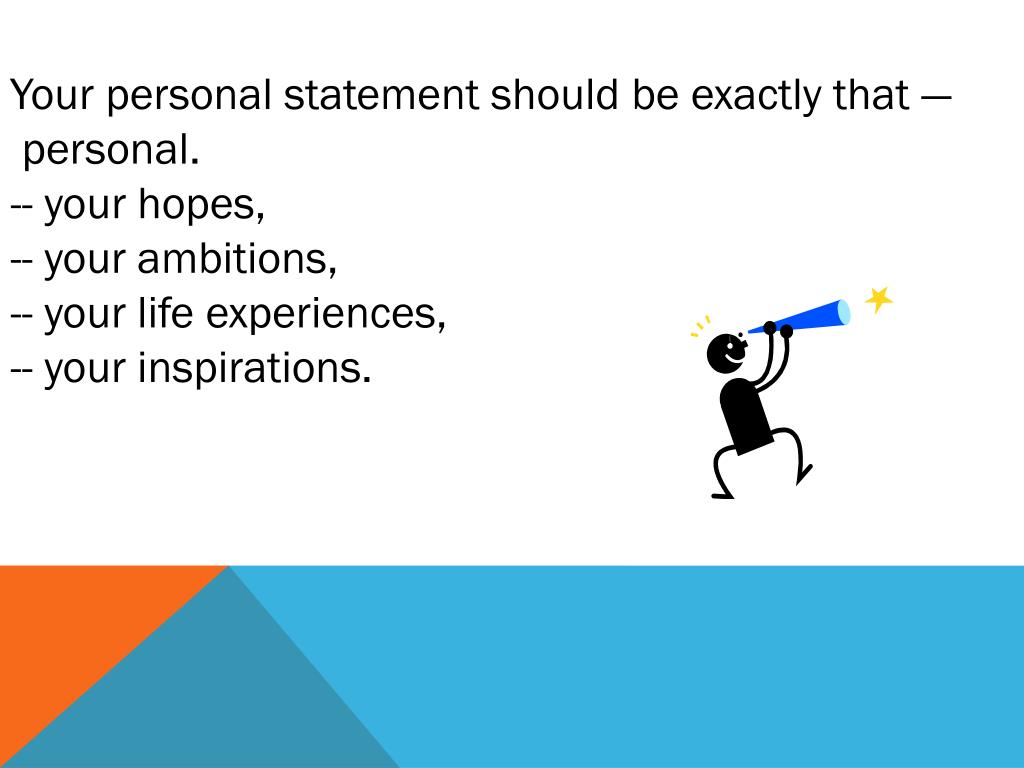 Your personal statement should be exactly that — personal.
-- your hopes,
-- your ambitions,
-- your life experiences,
-- your inspirations.